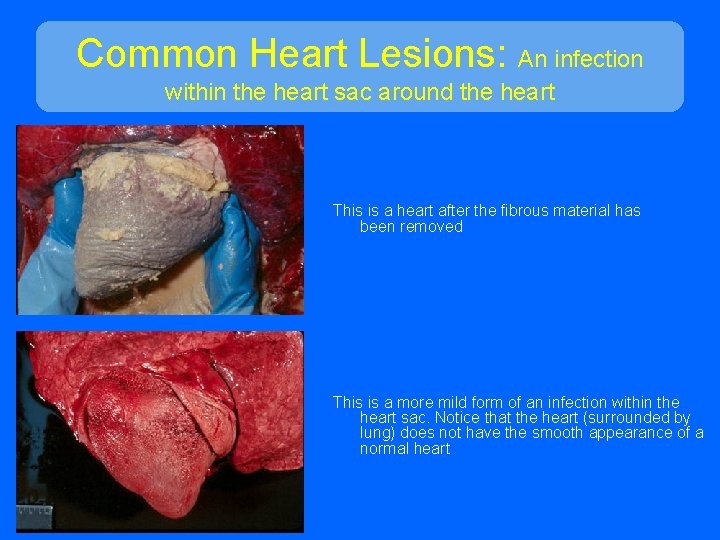 Common Heart Lesions: An infection within the heart sac around the heart

This is a heart after the fibrous material has been removed

This is a more mild form of an infection within the heart sac. Notice that the heart (surrounded by lung) does not have the smooth appearance of a normal heart